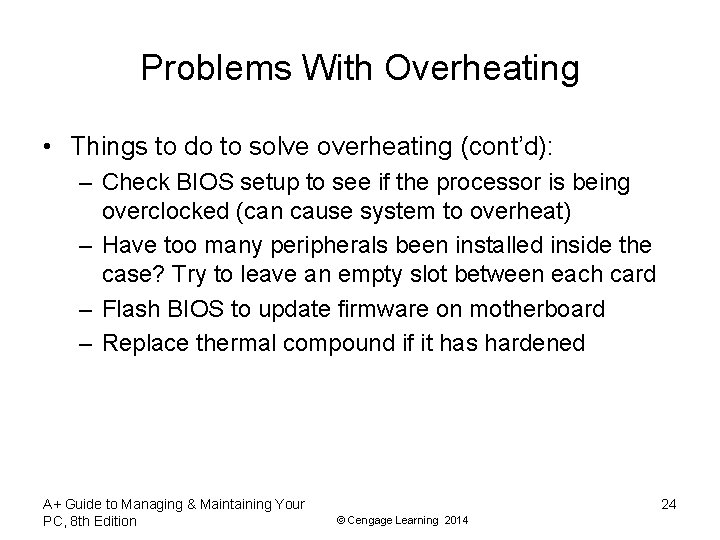 Problems With Overheating

• Things to do to solve overheating (cont'd):
– Check BIOS setup to see if the processor is being overclocked (can cause system to overheat)
– Have too many peripherals been installed inside the case? Try to leave an empty slot between each card
– Flash BIOS to update firmware on motherboard
– Replace thermal compound if it has hardened

A+ Guide to Managing & Maintaining Your PC, 8th Edition

© Cengage Learning 2014

24